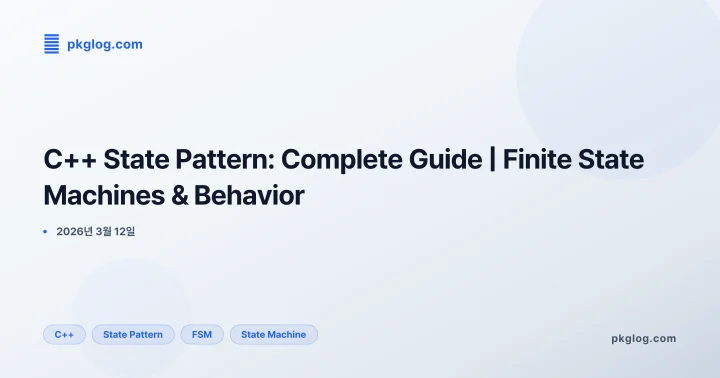 pkglog.com

C++ State Pattern: Complete Guide | Finite State Machines & Behavior

• 2026년 3월 12일

C++ State Pattern FSM State Machine

pkglog.com